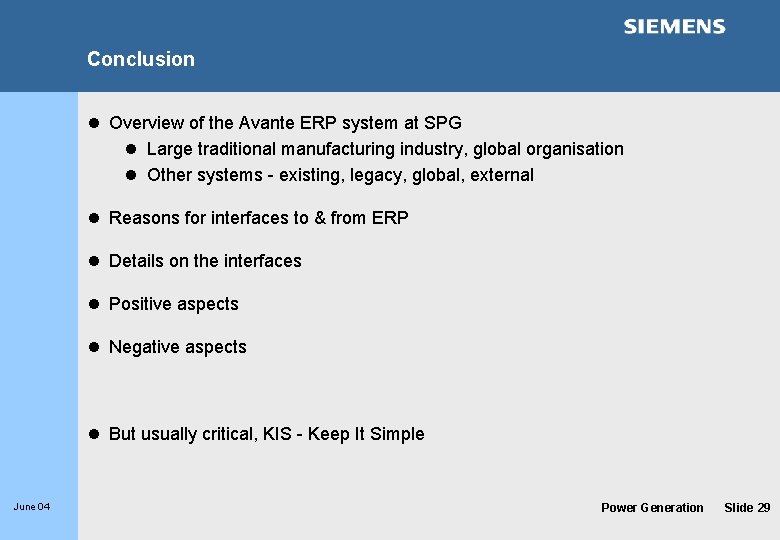 SIEMENS

Conclusion

- Overview of the Avante ERP system at SPG
  - Large traditional manufacturing industry, global organisation
  - Other systems - existing, legacy, global, external

- Reasons for interfaces to & from ERP

- Details on the interfaces

- Positive aspects

- Negative aspects

- But usually critical, KIS - Keep It Simple

June 04

Power Generation Slide 29